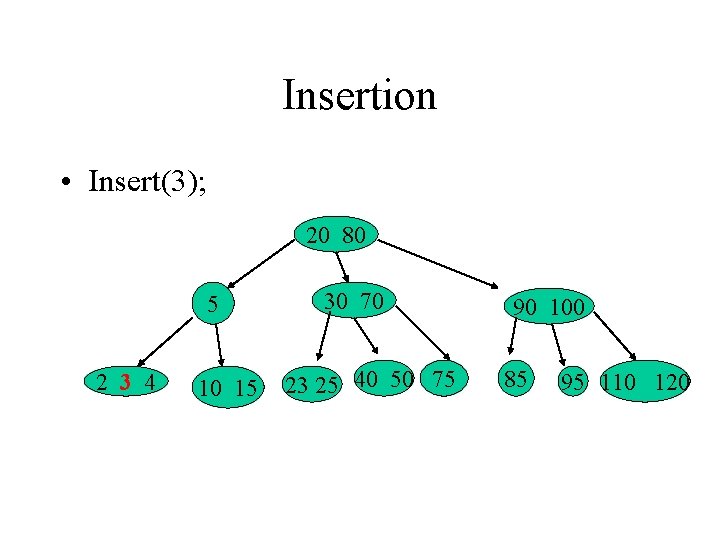 Insertion

• Insert(3);

20 80

5

30 70

90 100

2 3 4

10 15

23 25

40 50

75

85

95

110 120